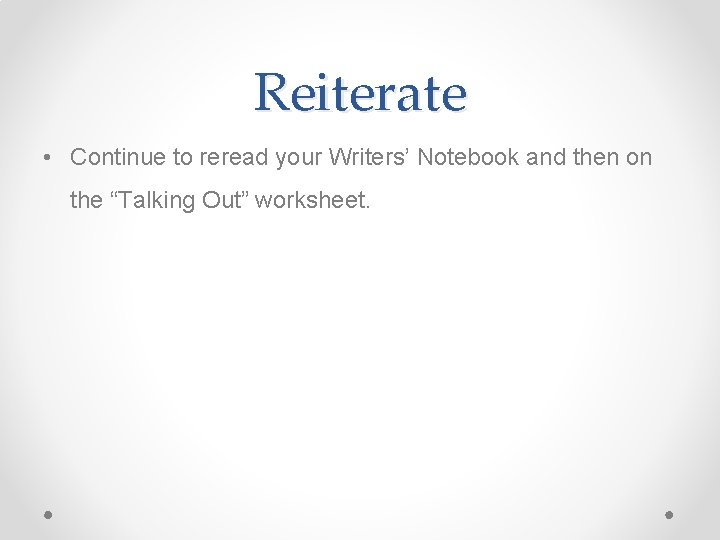 Reiterate

• Continue to reread your Writers’ Notebook and then on the “Talking Out” worksheet.